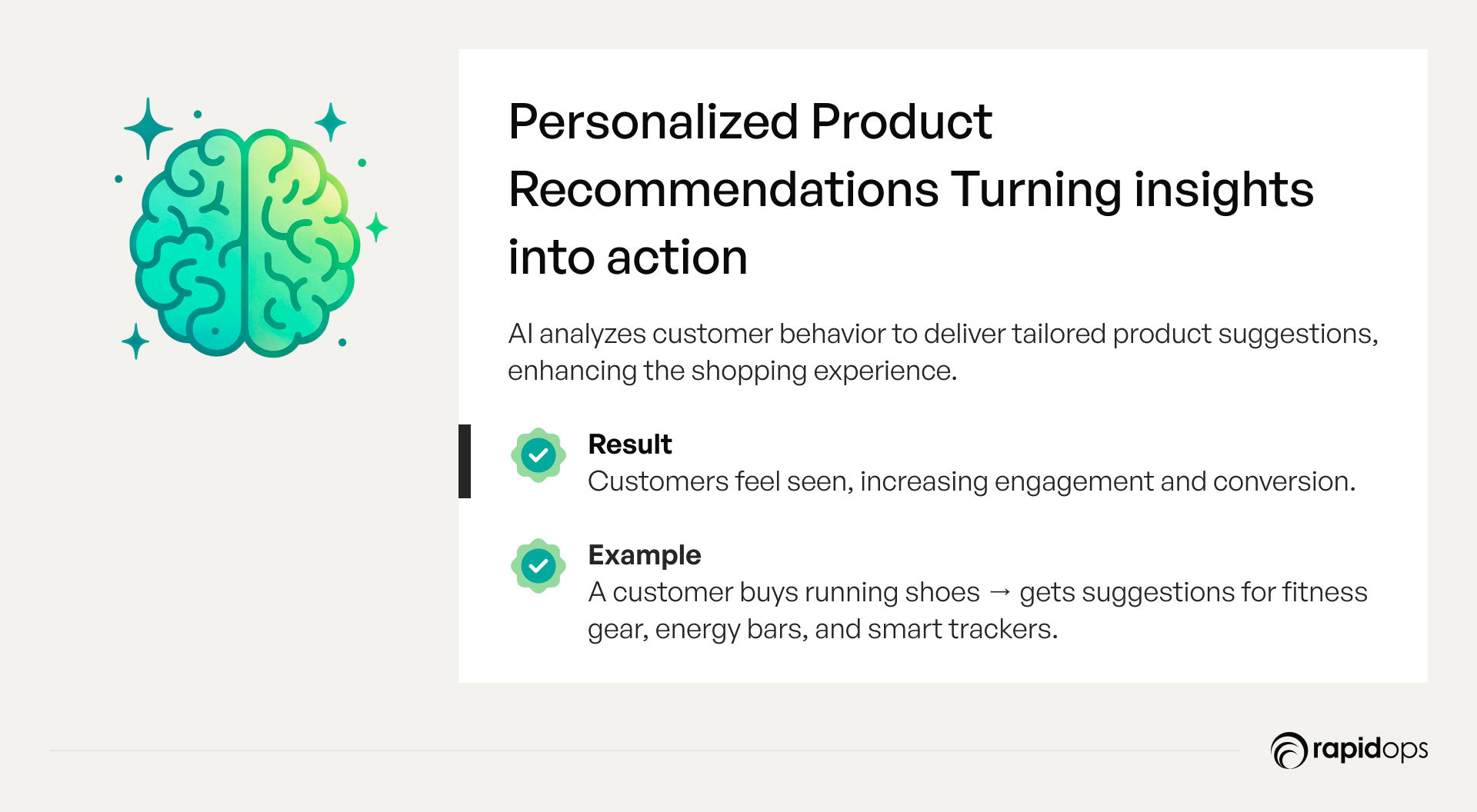 Personalized Product Recommendations Turning insights into action

AI analyzes customer behavior to deliver tailored product suggestions, enhancing the shopping experience.

Result
Customers feel seen, increasing engagement and conversion.

Example
A customer buys running shoes → gets suggestions for fitness gear, energy bars, and smart trackers.

rapidops